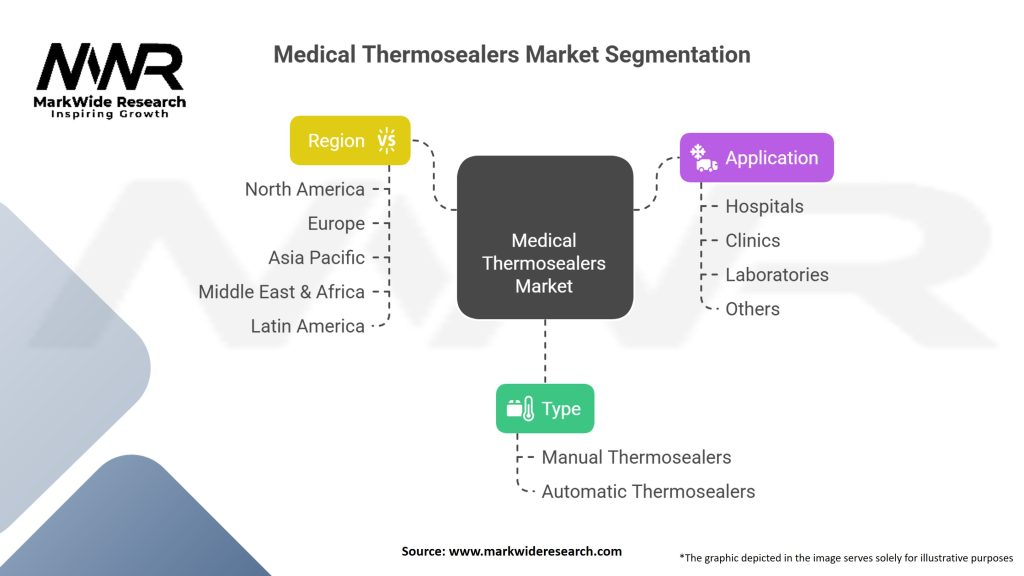 MWR
MarkWide Research
Inspiring Growth

Medical Thermosealers Market Segmentation

Region

North America
Europe
Asia Pacific
Middle East & Africa
Latin America

Medical Thermosealers Market

Application

Hospitals
Clinics
Laboratories
Others

Type

Manual Thermosealers
Automatic Thermosealers

Source: www.markwideresearch.com

*The graphic depicted in the image serves solely for illustrative purposes